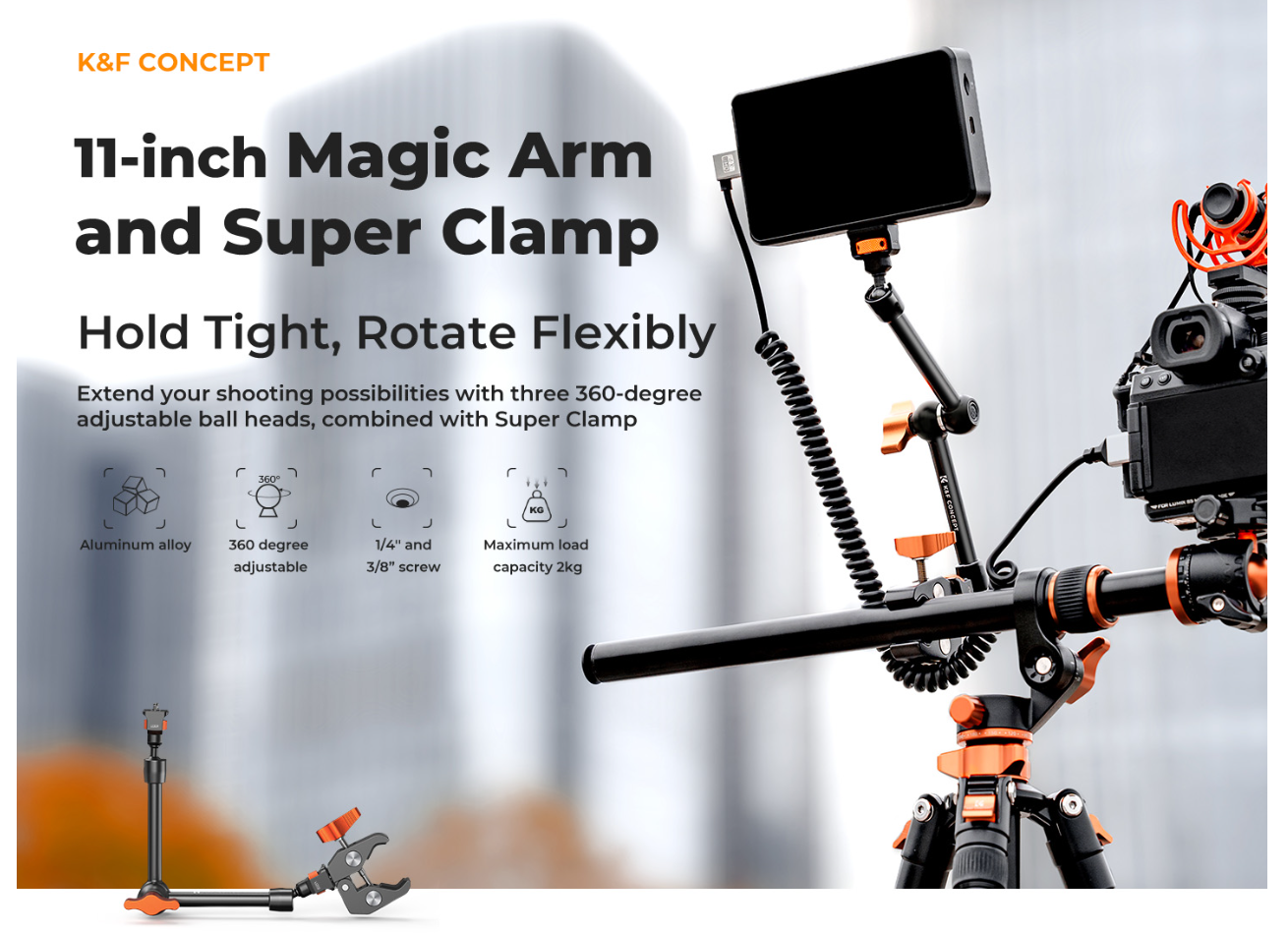 K&F CONCEPT

11-inch Magic Arm and Super Clamp

Hold Tight, Rotate Flexibly

Extend your shooting possibilities with three 360-degree adjustable ball heads, combined with Super Clamp

Aluminum alloy

360°
360 degree adjustable

1/4" and 3/8" screw

KG
Maximum load capacity 2kg

K&F CONCEPT